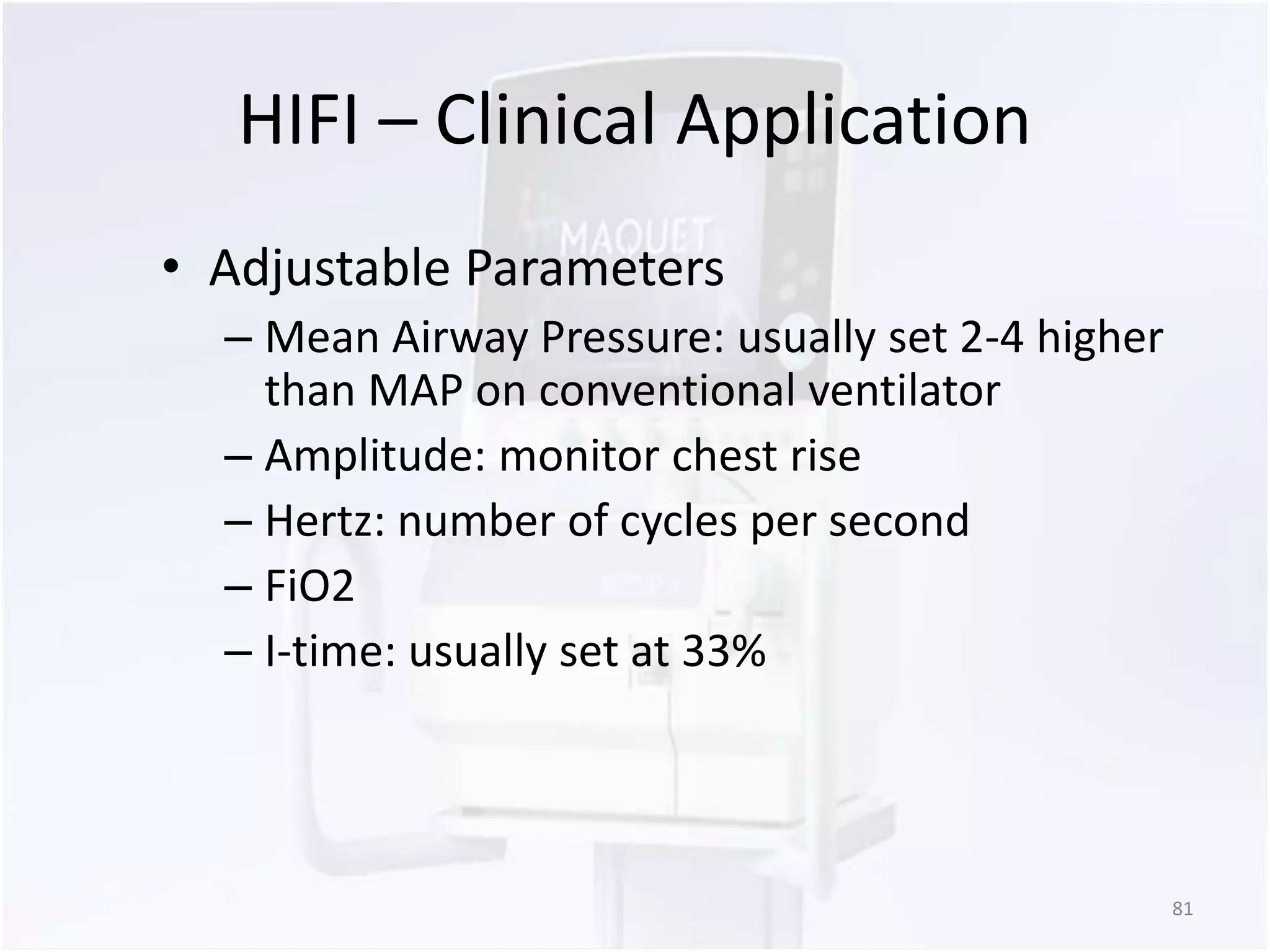 HIFI – Clinical Application

MAQUET

• Adjustable Parameters
– Mean Airway Pressure: usually set 2-4 higher than MAP on conventional ventilator
– Amplitude: monitor chest rise
– Hertz: number of cycles per second
– FiO2
– I-time: usually set at 33%

81